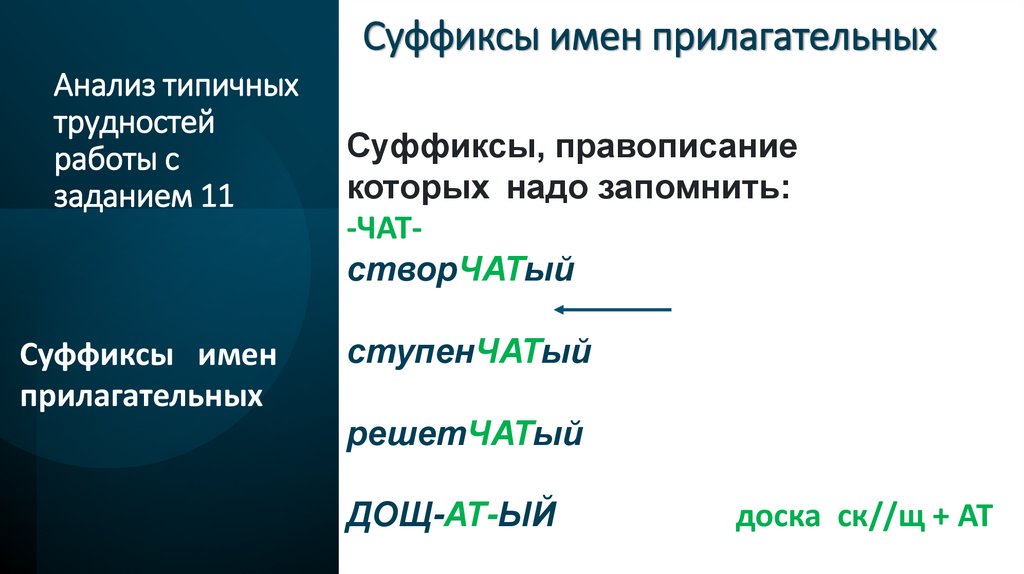 Анализ типичных трудностей работы с заданием 11

Суффиксы имен прилагательных

Суффиксы имен прилагательных

Суффиксы, правописание которых надо запомнить:

-ЧАТ-

створЧАТый

ступенЧАТый

решетЧАТый

ДОЩ-АТ-ЫЙ

доска ск//щ + АТ